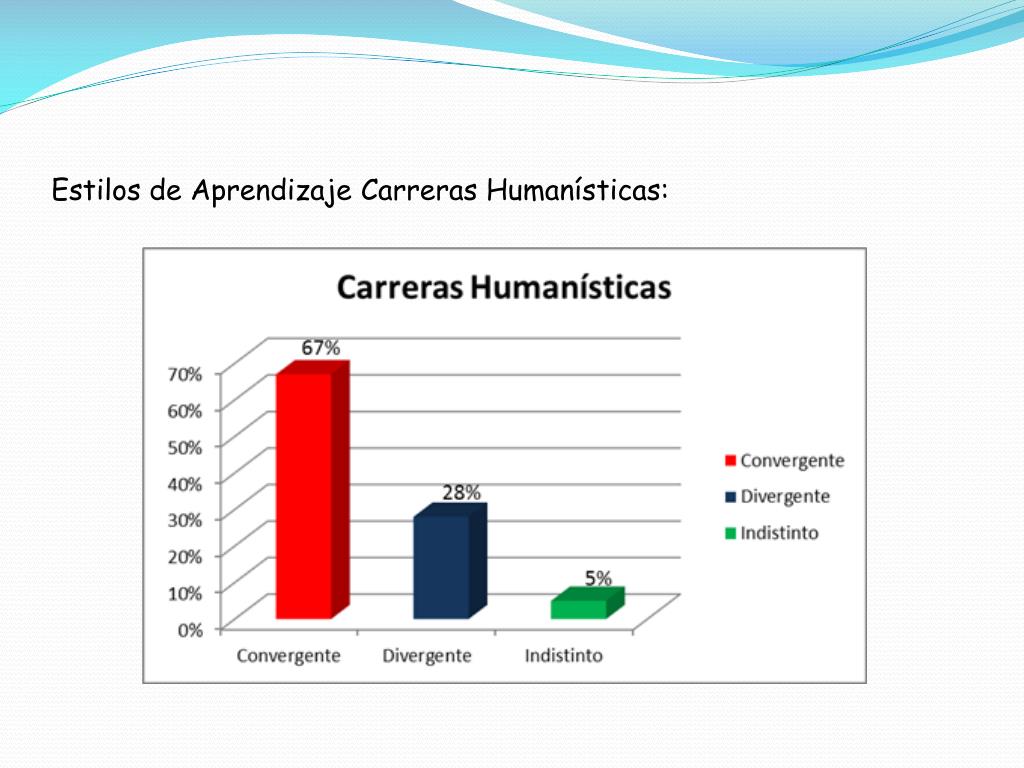 Estilos de Aprendizaje Carreras Humanísticas:

Carreras Humanísticas

70%
60%
50%
40%
30%
20%
10%
0%

67%
28%
5%

Convergente
Divergente
Indistinto

Convergente
Divergente
Indistinto